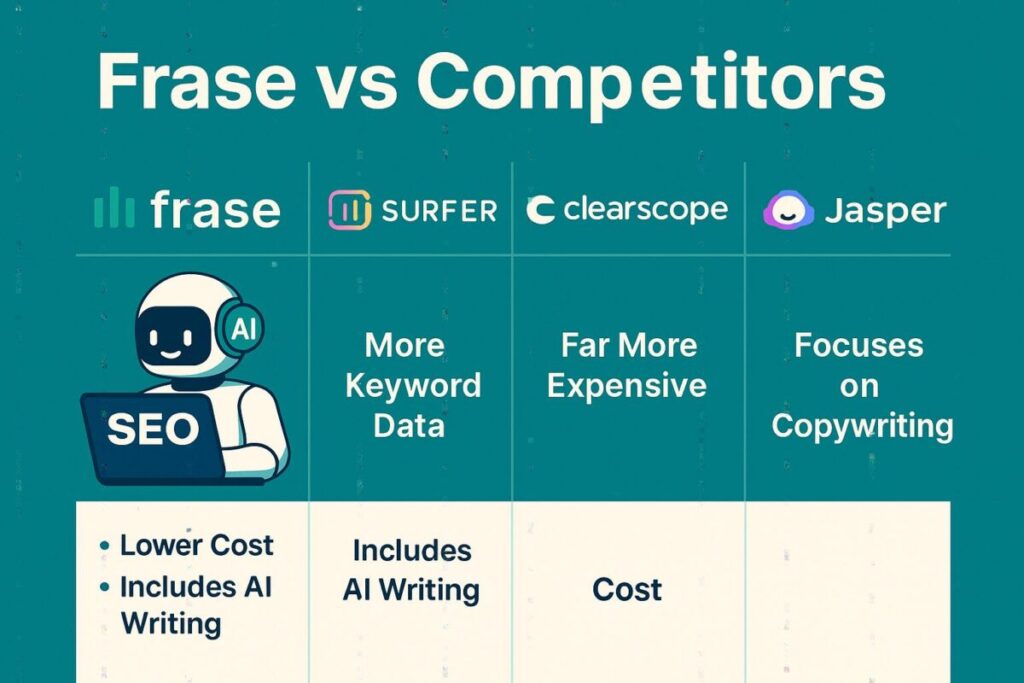 Frase vs Competitors

| frase | SURFER | clearscope | Jasper |
|---|---|---|---|
| AI SEO | More Keyword Data | Far More Expensive | Focuses on Copywriting |
| • Lower Cost • Includes AI Writing | Includes AI Writing | Cost | |